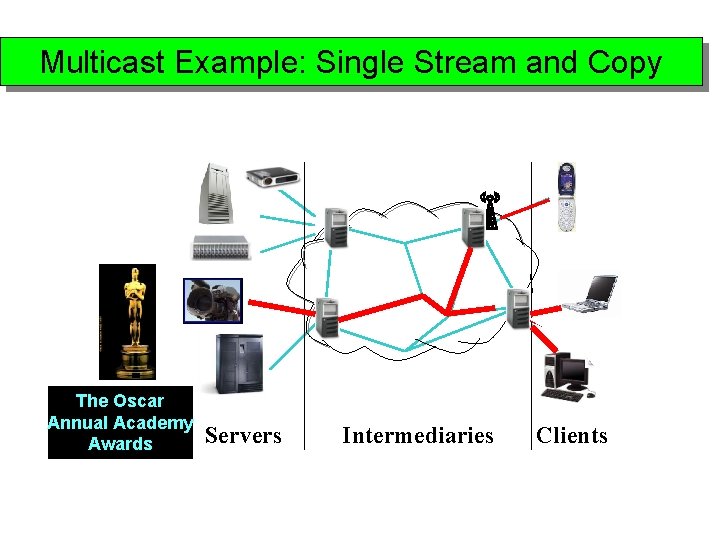 Multicast Example: Single Stream and Copy

The Oscar Annual Academy Awards

Servers

Intermediaries

Clients